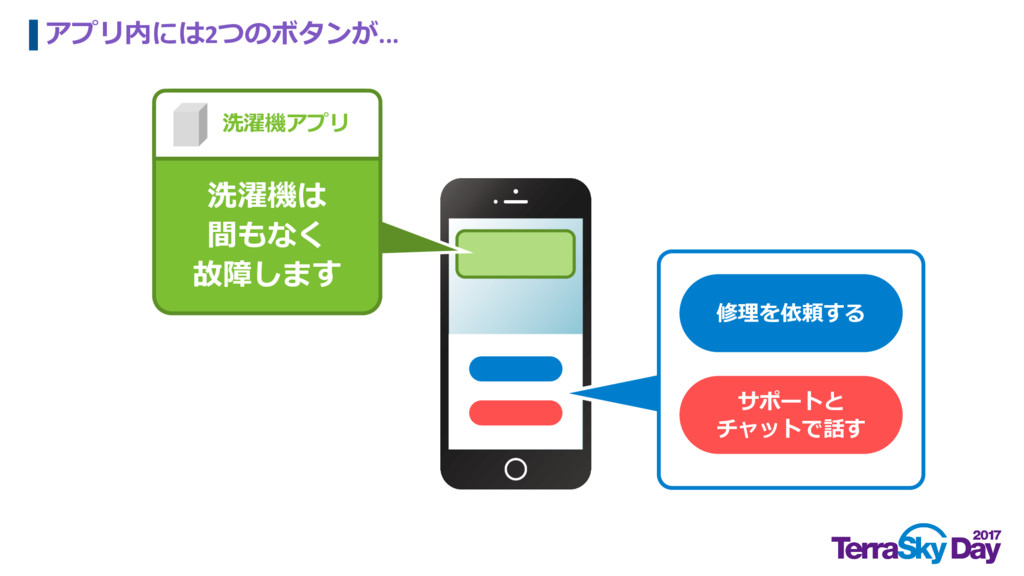 アプリ内には2つのボタンが…

洗濯機アプリ

洗濯機は
間もなく
故障します

修理を依頼する

サポートと
チャットで話す

TerraSky Day 2017